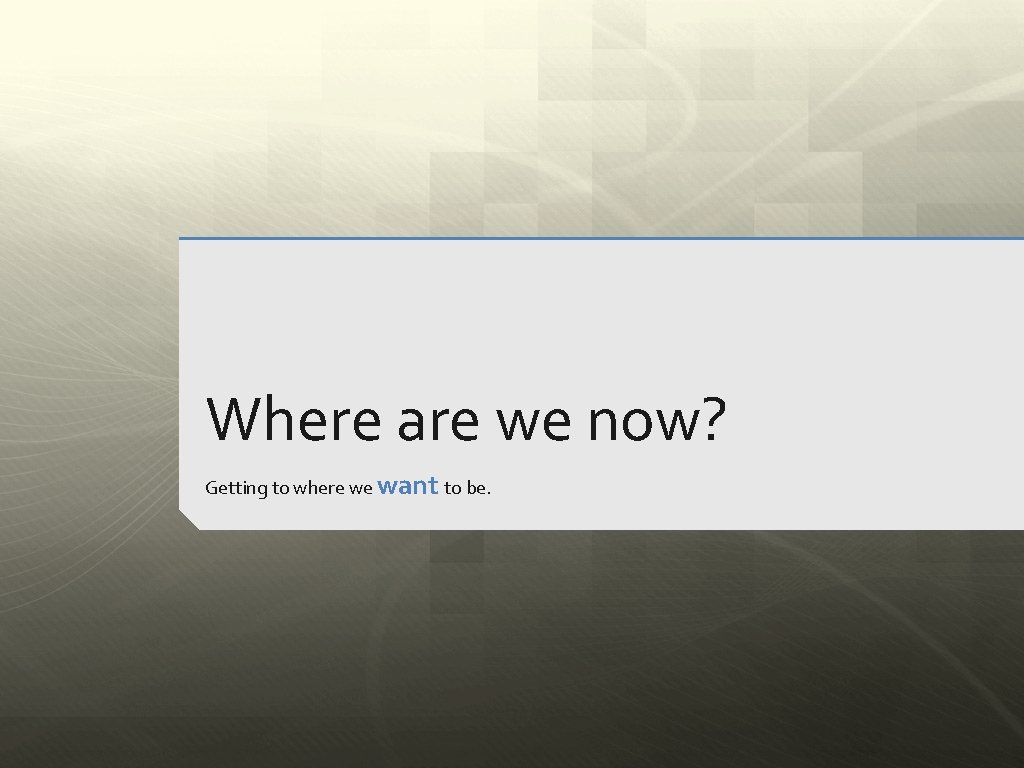 Where are we now?

Getting to where we want to be.